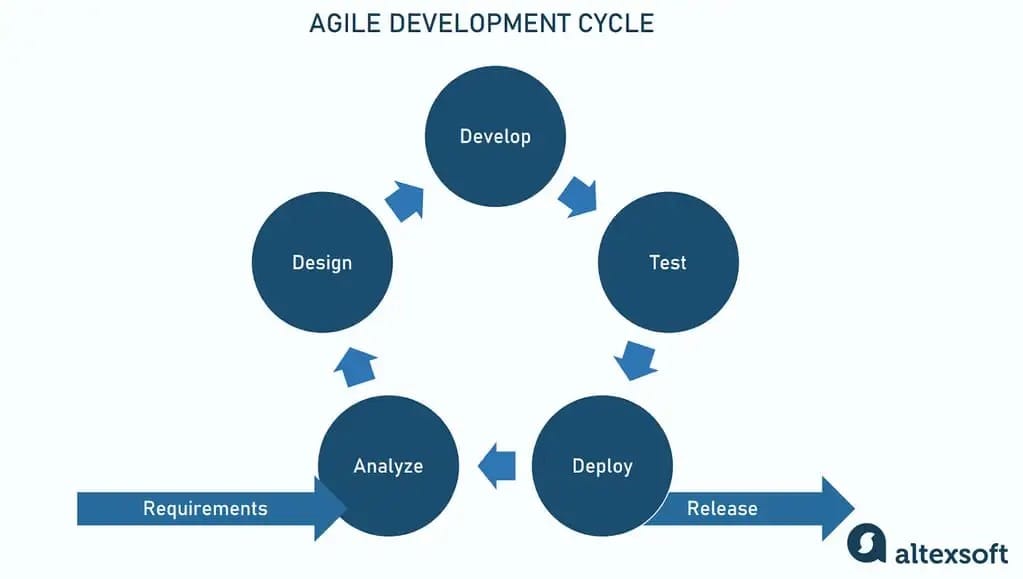 AGILE DEVELOPMENT CYCLE

Develop

Test

Deploy

Analyze

Design

Requirements

Release

altexsoft